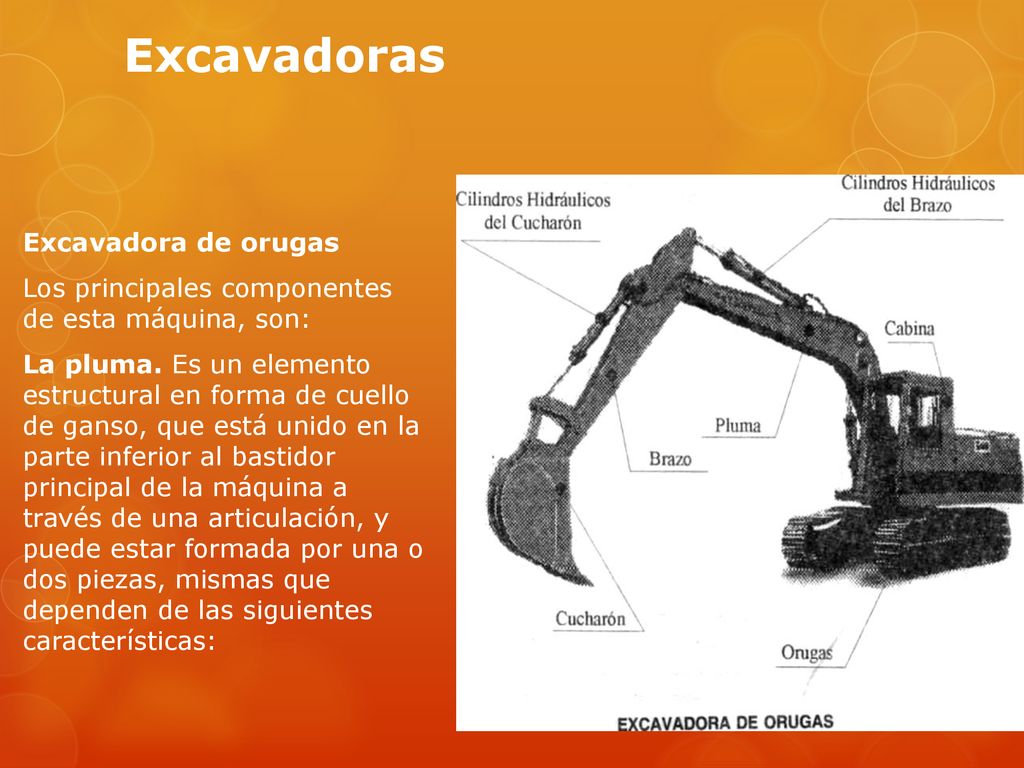 Excavadoras

Excavadora de orugas

Los principales componentes de esta máquina, son:

La pluma. Es un elemento estructural en forma de cuello de ganso, que está unido en la parte inferior al bastidor principal de la máquina a través de una articulación, y puede estar formada por una o dos piezas, mismas que dependen de las siguientes características:

Cilindros Hidráulicos del Cucharón

Cilindros Hidráulicos del Brazo

Cabina

Pluma

Brazo

Cucharón

Orugas

EXCAVADORA DE ORUGAS